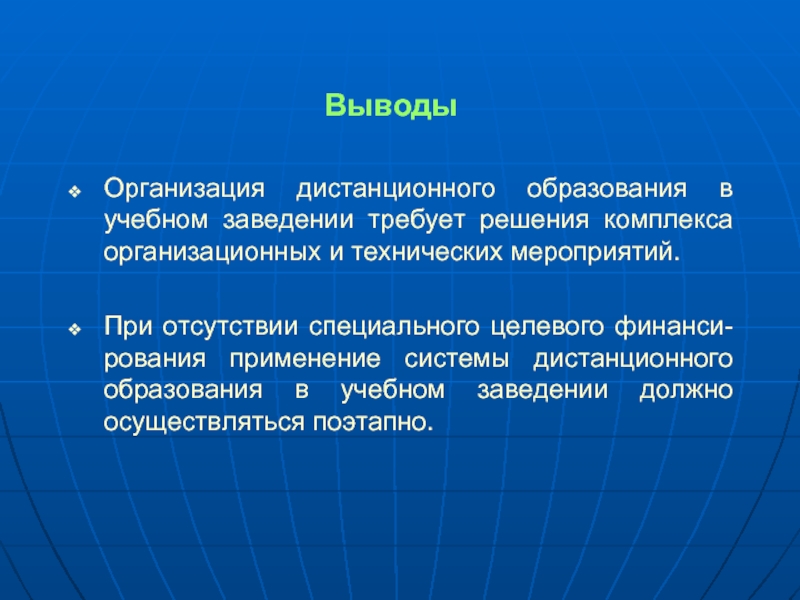 Выводы

❖ Организация дистанционного образования в учебном заведении требует решения комплекса организационных и технических мероприятий.

❖ При отсутствии специального целевого финансирования применение системы дистанционного образования в учебном заведении должно осуществляться поэтапно.